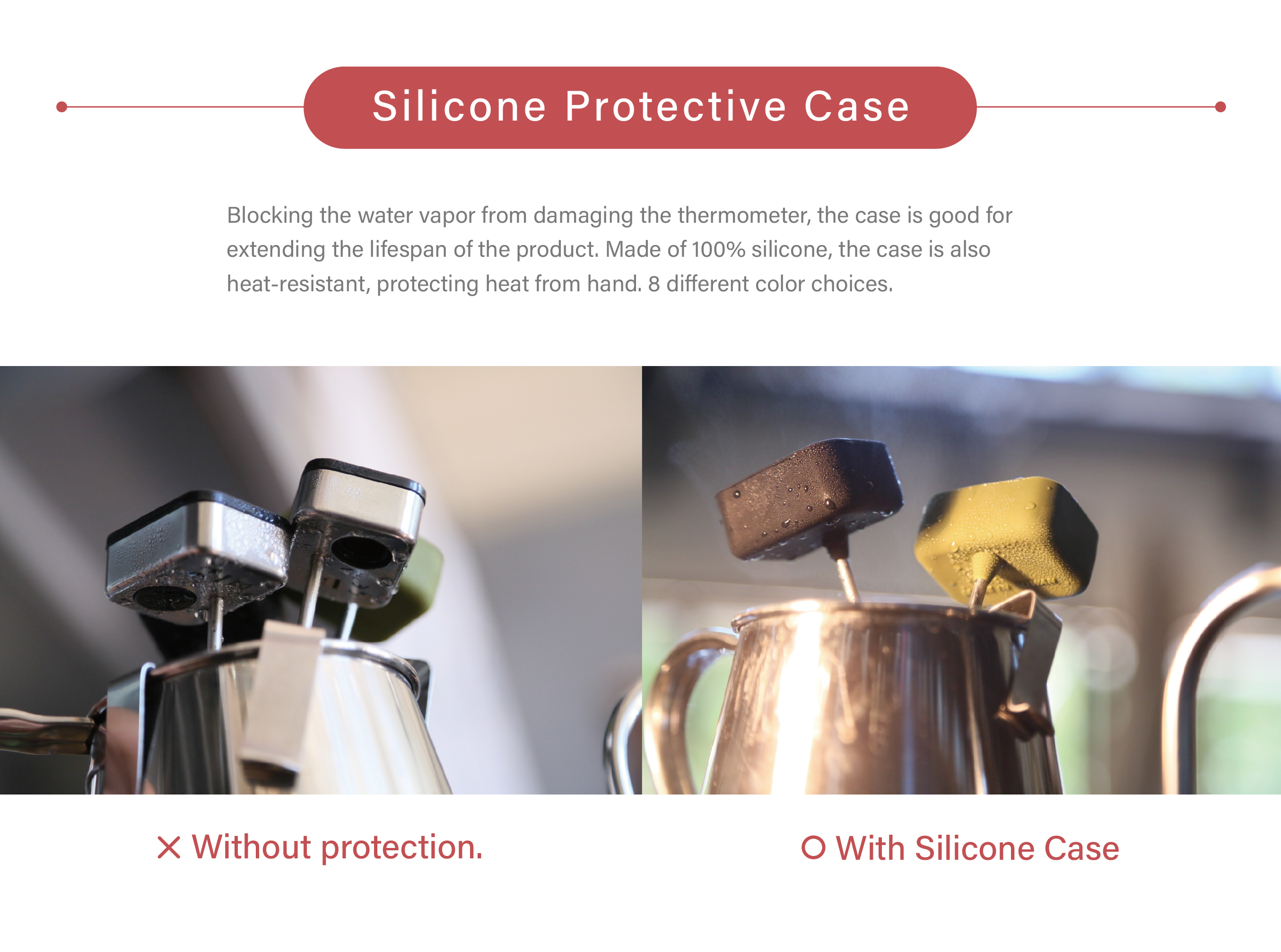 Silicone Protective Case

Blocking the water vapor from damaging the thermometer, the case is good for extending the lifespan of the product. Made of 100% silicone, the case is also heat-resistant, protecting heat from hand. 8 different color choices.

✕ Without protection.

O With Silicone Case